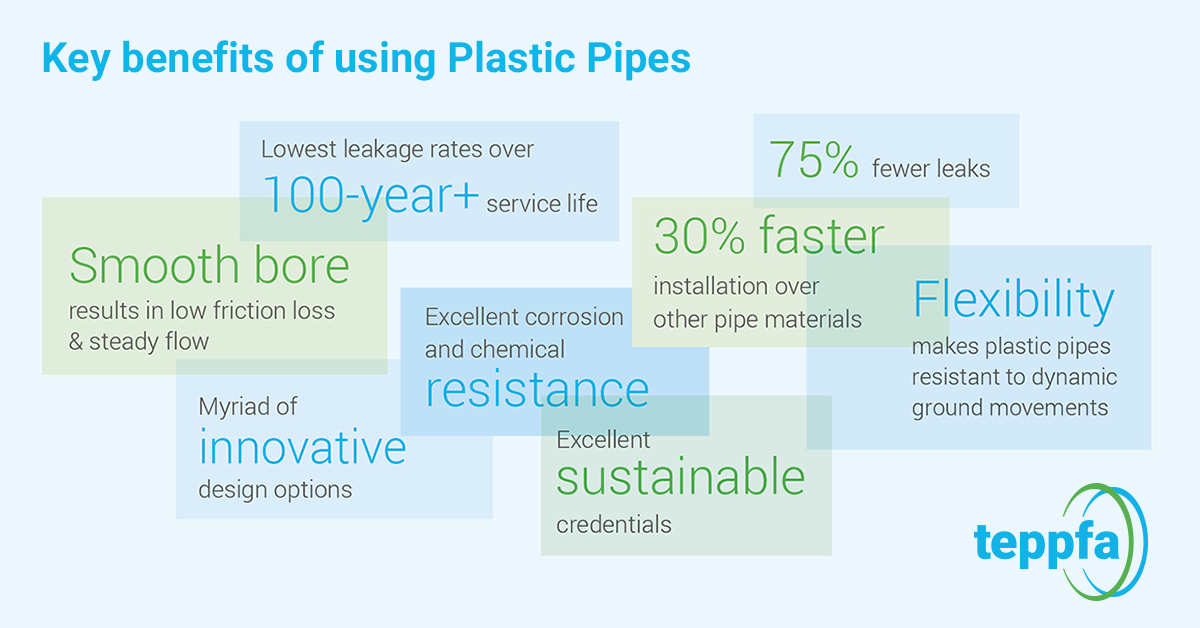 Key benefits of using Plastic Pipes

Lowest leakage rates over 100-year+ service life

75% fewer leaks

Smooth bore results in low friction loss & steady flow

30% faster installation over other pipe materials

Excellent corrosion and chemical resistance

Flexibility makes plastic pipes resistant to dynamic ground movements

Myriad of innovative design options

Excellent sustainable credentials

teppfa